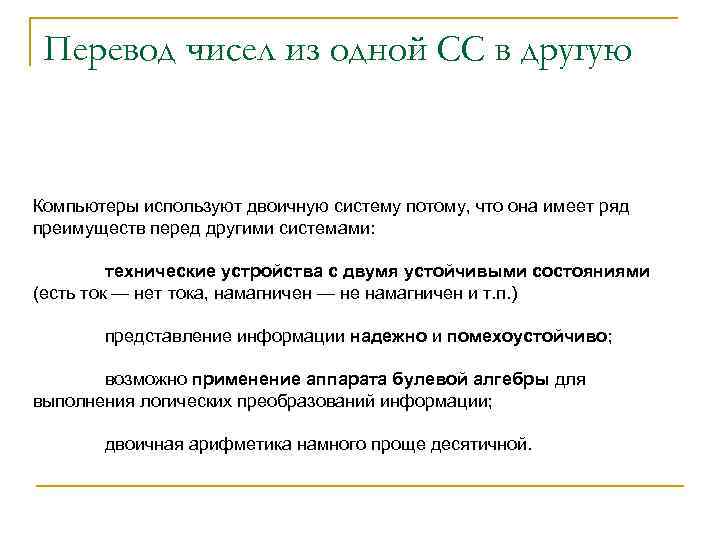 Перевод чисел из одной СС в другую

Компьютеры используют двоичную систему потому, что она имеет ряд преимуществ перед другими системами:

технические устройства с двумя устойчивыми состояниями (есть ток — нет тока, намагничен — не намагничен и т.п.)

представление информации надежно и помехоустойчиво;

возможно применение аппарата булевой алгебры для выполнения логических преобразований информации;

двоичная арифметика намного проще десятичной.